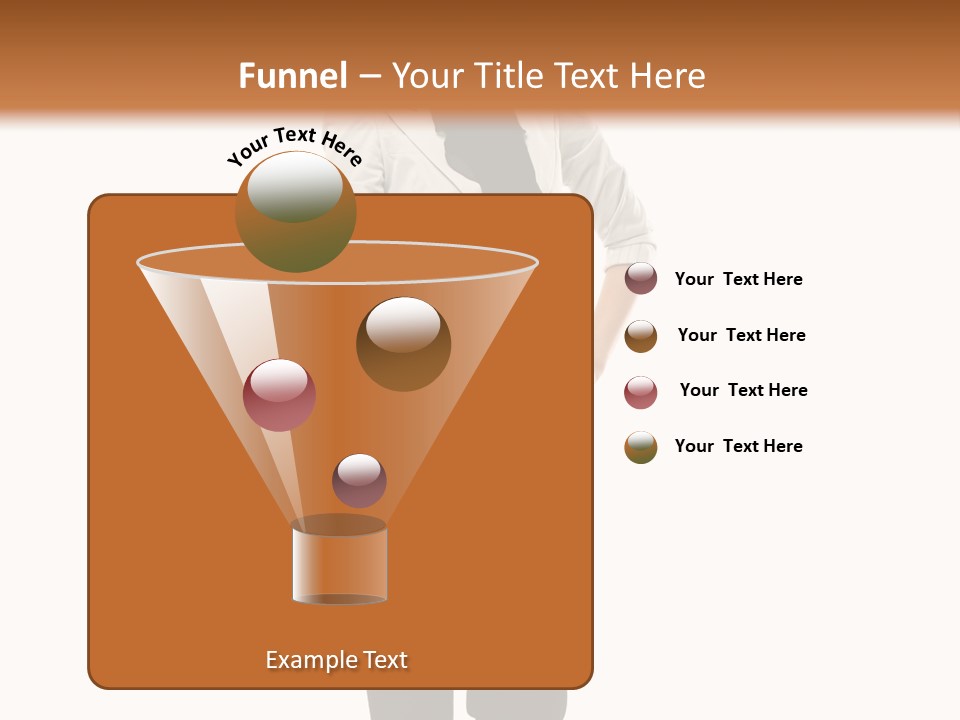 Funnel – Your Title Text Here

Your Text Here

Your Text Here

Your Text Here

Your Text Here

Your Text Here

Example Text